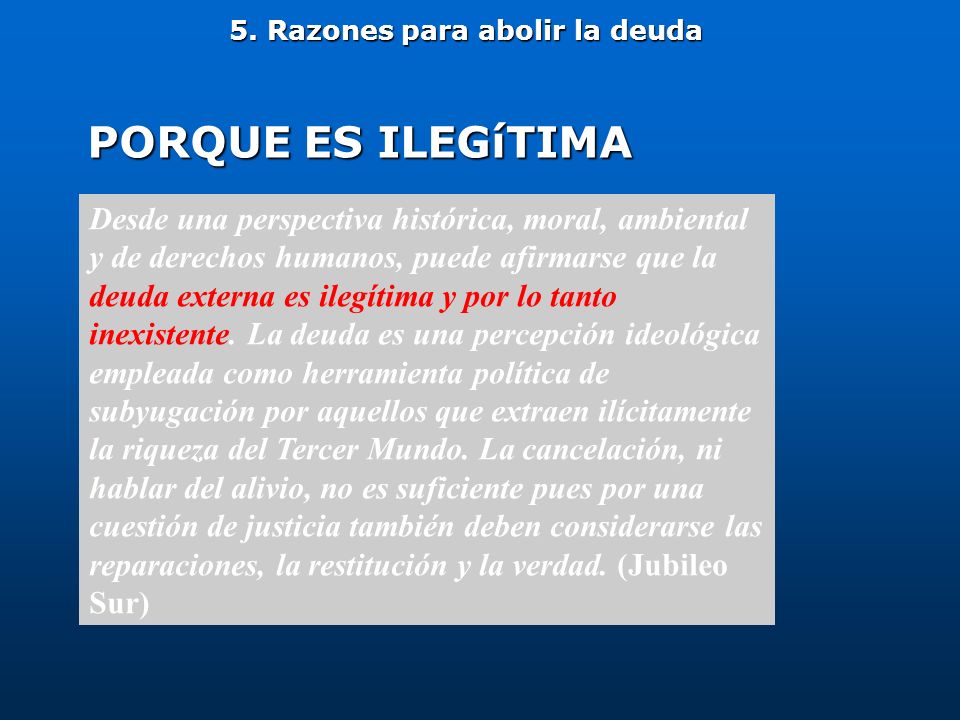 5. Razones para abolir la deuda

PORQUE ES ILEGíTIMA

Desde una perspectiva histórica, moral, ambiental y de derechos humanos, puede afirmarse que la deuda externa es ilegítima y por lo tanto inexistente. La deuda es una percepción ideológica empleada como herramienta política de subyugación por aquellos que extraen ilícitamente la riqueza del Tercer Mundo. La cancelación, ni hablar del alivio, no es suficiente pues por una cuestión de justicia también deben considerarse las reparaciones, la restitución y la verdad. (Jubileo Sur)